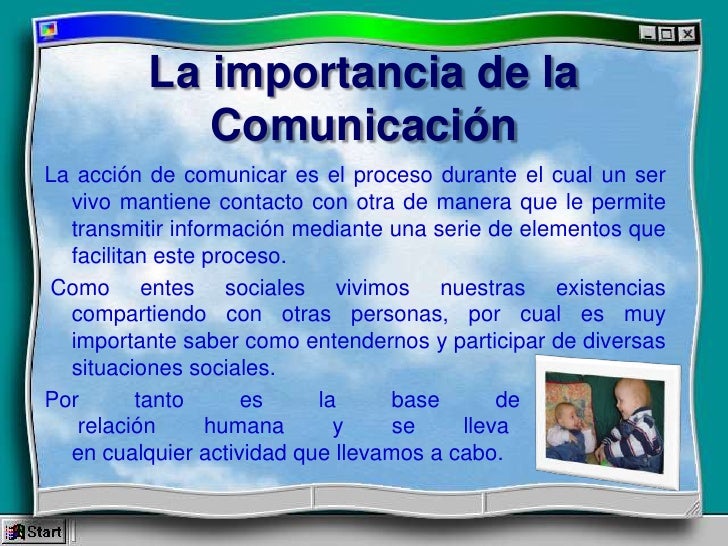 La importancia de la Comunicación

La acción de comunicar es el proceso durante el cual un ser vivo mantiene contacto con otra de manera que le permite transmitir información mediante una serie de elementos que facilitan este proceso.

Como entes sociales vivimos nuestras existencias compartiendo con otras personas, por cual es muy importante saber como entendernos y participar de diversas situaciones sociales.

Por tanto es la base de relación humana y se lleva en cualquier actividad que llevamos a cabo.

Start